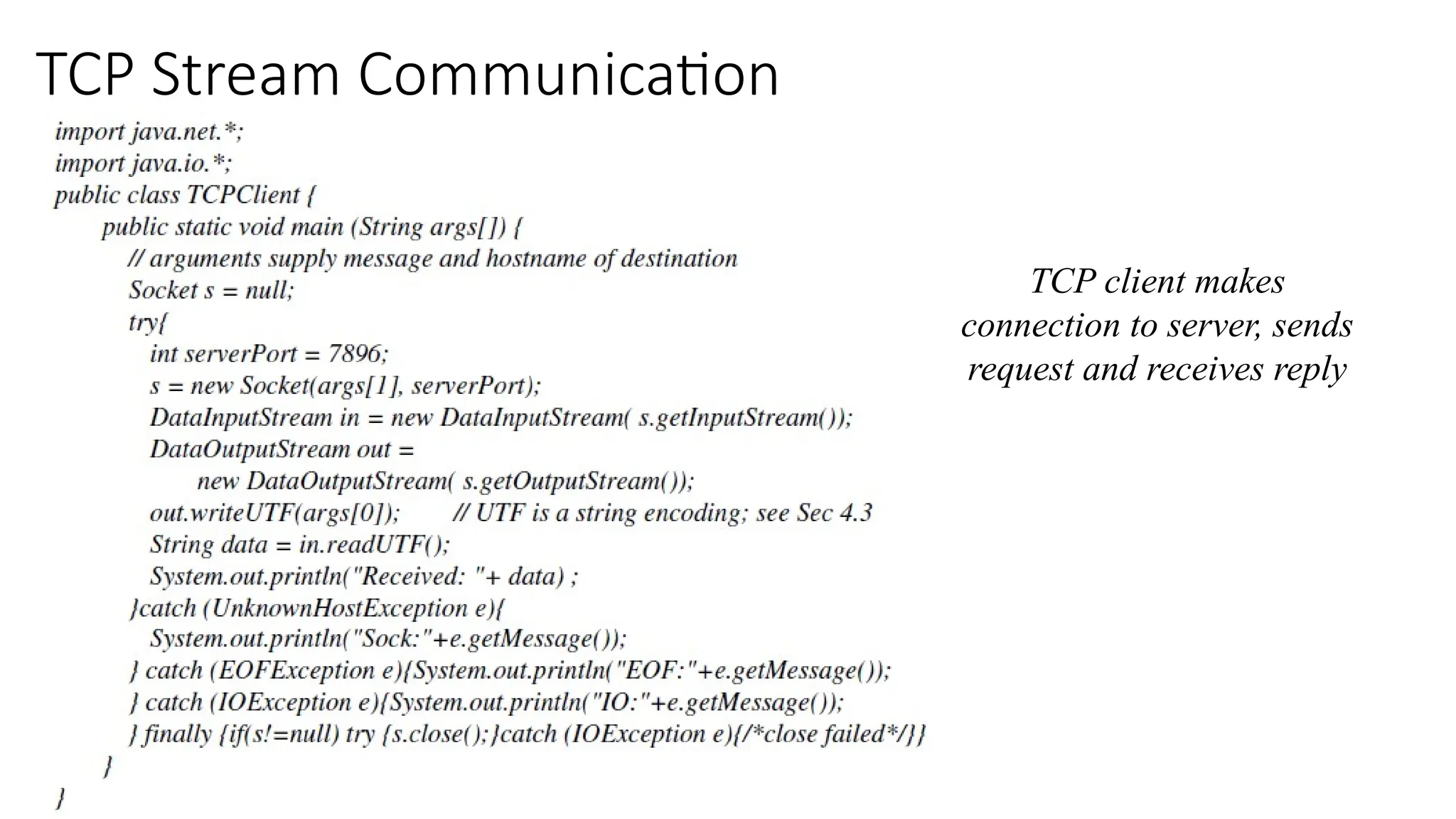 TCP Stream Communication

import java.net.*;
import java.io.*;
public class TCPClient {
public static void main (String args[]) {
// arguments supply message and hostname of destination
Socket s = null;
try{
int serverPort = 7896;
s = new Socket(args[1], serverPort);
DataInputStream in = new DataInputStream( s.getInputStream());
DataOutputStream out =
new DataOutputStream( s.getOutputStream());
out.writeUTF(args[0]); // UTF is a string encoding; see Sec 4.3
String data = in.readUTF();
System.out.println("Received: "+ data) ;
}catch (UnknownHostException e){
System.out.println("Sock:"+e.getMessage());
} catch (EOFException e){System.out.println("EOF:"+e.getMessage());
} catch (IOException e){System.out.println("IO:"+e.getMessage());
} finally {if(s!=null) try {s.close();}catch (IOException e){/*close failed*/}}
}
}

TCP client makes connection to server, sends request and receives reply